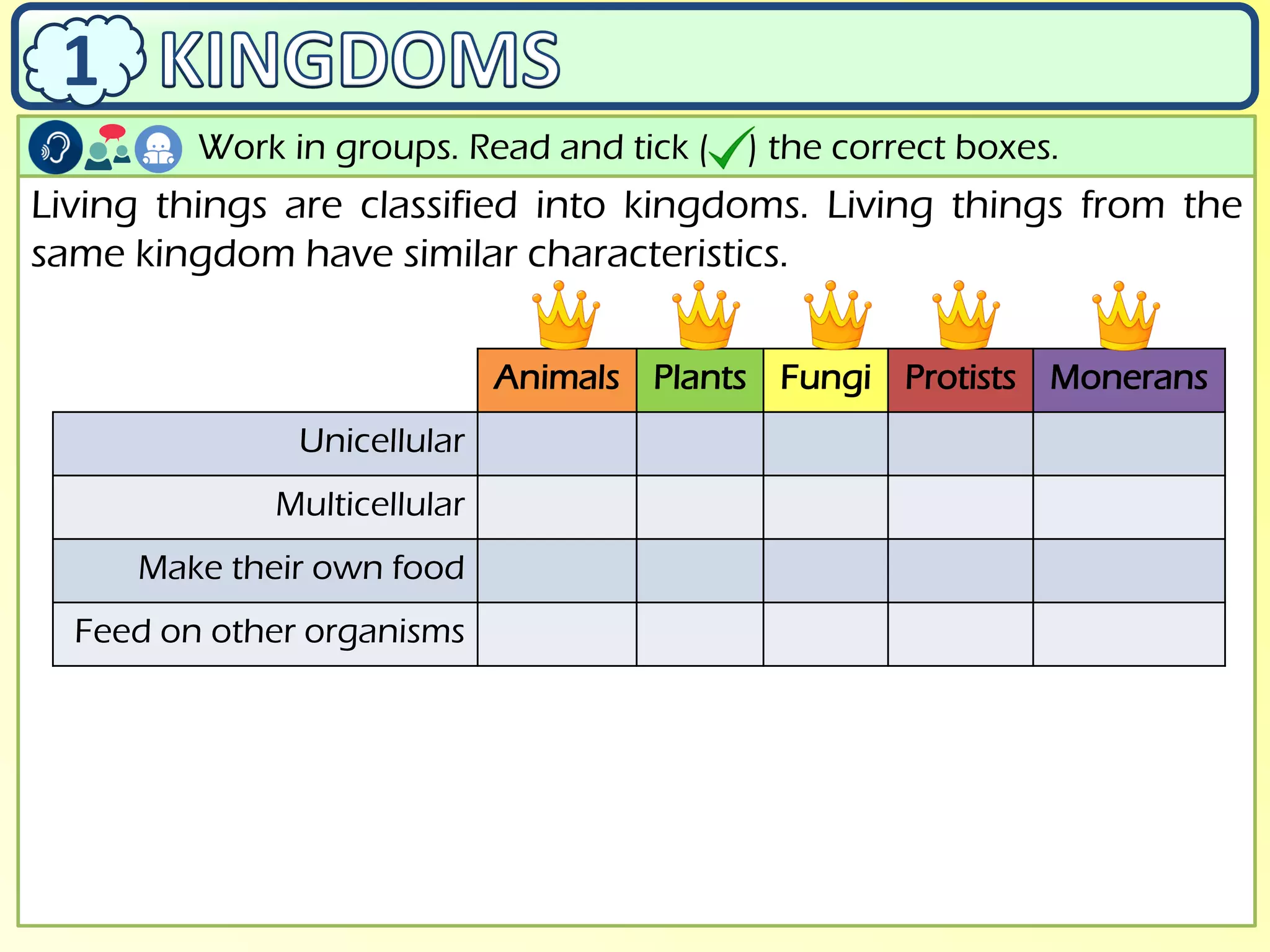 1 KINGDOMS

Work in groups. Read and tick (✓) the correct boxes.

Living things are classified into kingdoms. Living things from the same kingdom have similar characteristics.

| | Animals | Plants | Fungi | Protists | Monerans |
|---|---|---|---|---|---|
| Unicellular | | | | | |
| Multicellular | | | | | |
| Make their own food | | | | | |
| Feed on other organisms | | | | | |